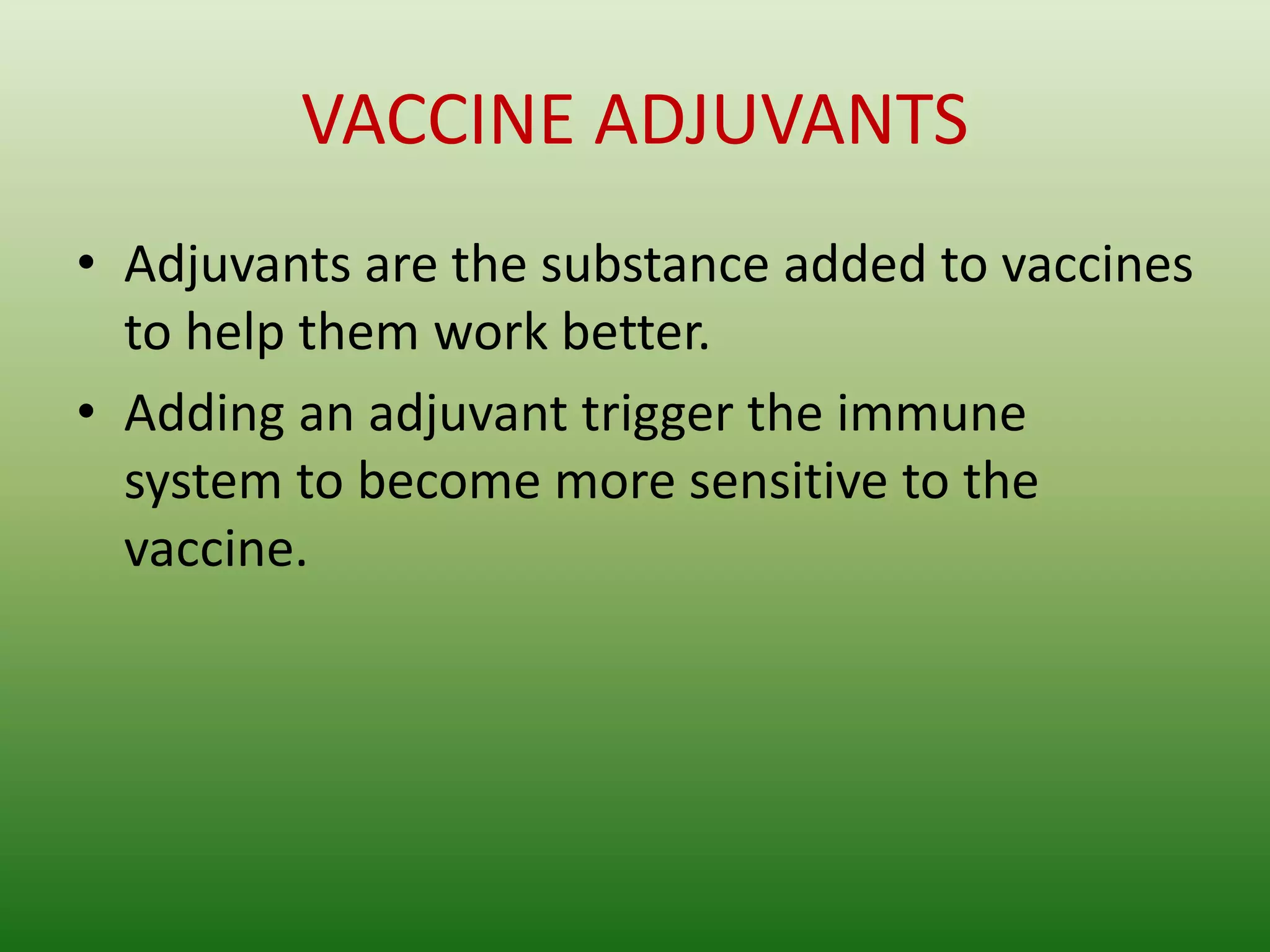 VACCINE ADJUVANTS

• Adjuvants are the substance added to vaccines to help them work better.

• Adding an adjuvant trigger the immune system to become more sensitive to the vaccine.